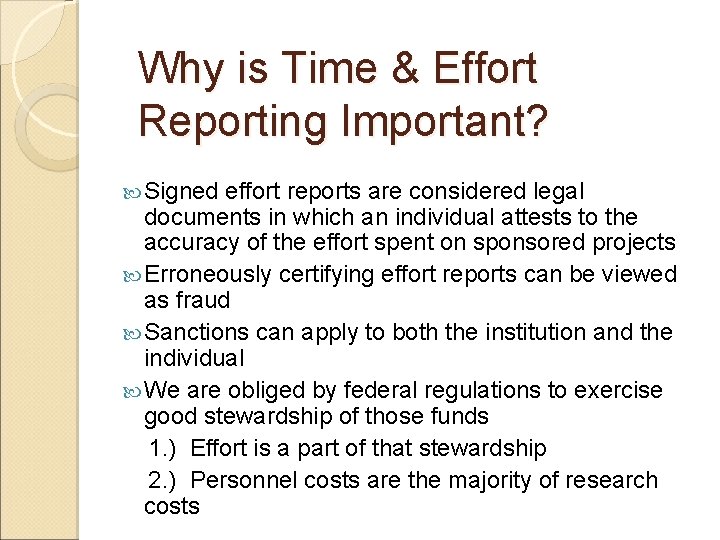 Why is Time & Effort Reporting Important?

Signed effort reports are considered legal documents in which an individual attests to the accuracy of the effort spent on sponsored projects

Erroneously certifying effort reports can be viewed as fraud

Sanctions can apply to both the institution and the individual

We are obliged by federal regulations to exercise good stewardship of those funds

1.) Effort is a part of that stewardship

2.) Personnel costs are the majority of research costs